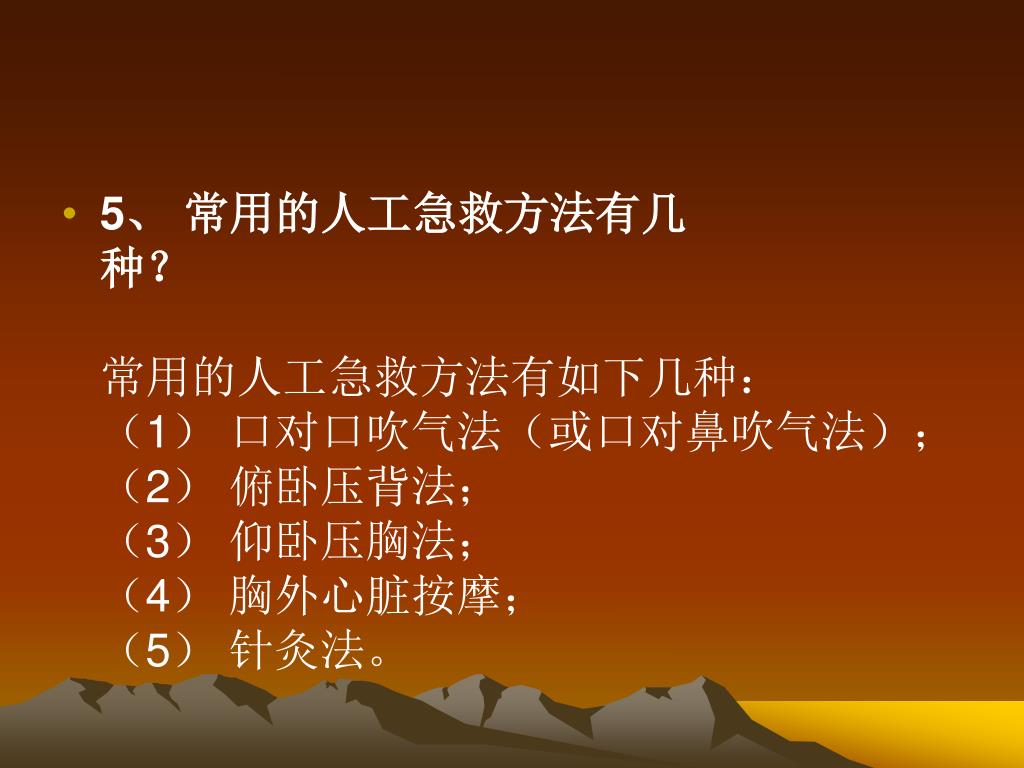 • 5、 常用的人工急救方法有几种？

常用的人工急救方法有如下几种：
（1） 口对口吹气法（或口对鼻吹气法）；
（2） 俯卧压背法；
（3） 仰卧压胸法；
（4） 胸外心脏按摩；
（5） 针灸法。